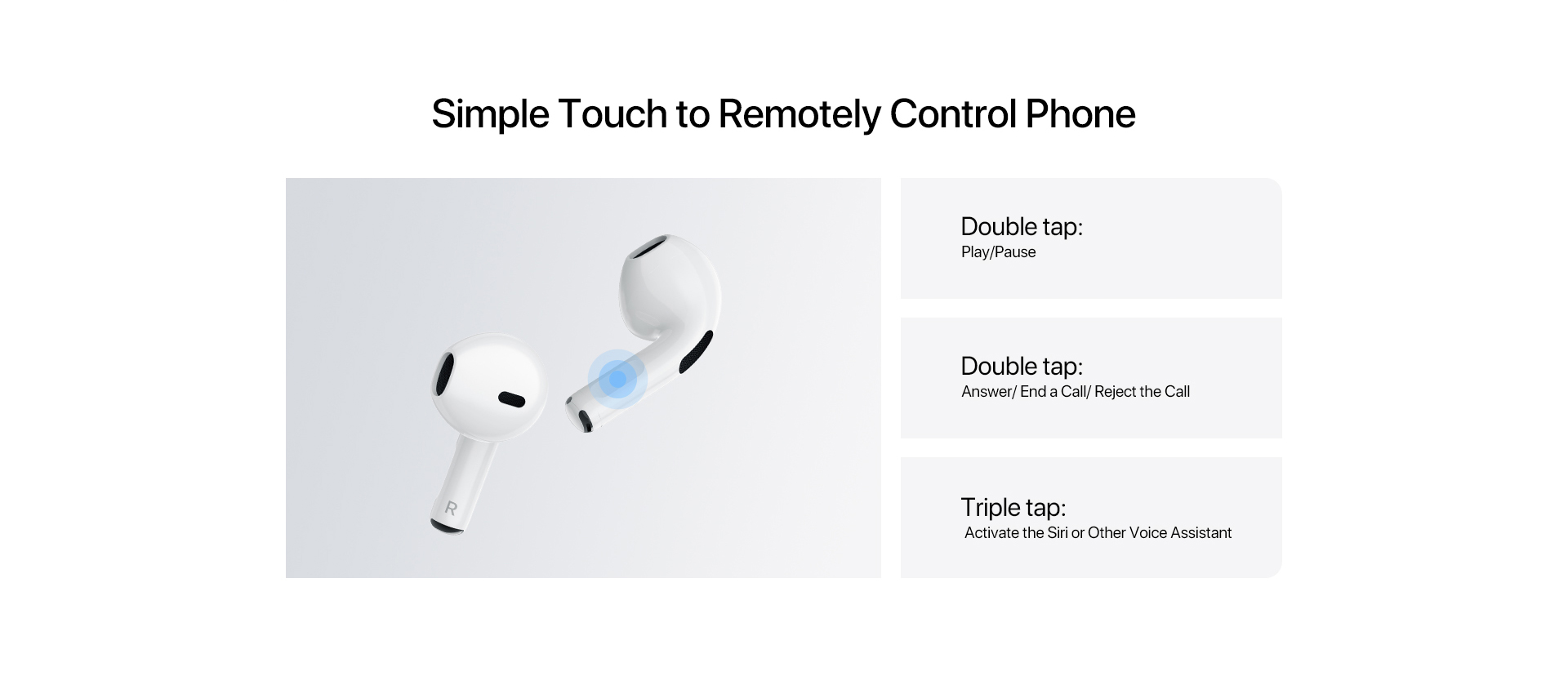 Simple Touch to Remotely Control Phone

R

Double tap:
Play/Pause

Double tap:
Answer/ End a Call/ Reject the Call

Triple tap:
Activate the Siri or Other Voice Assistant